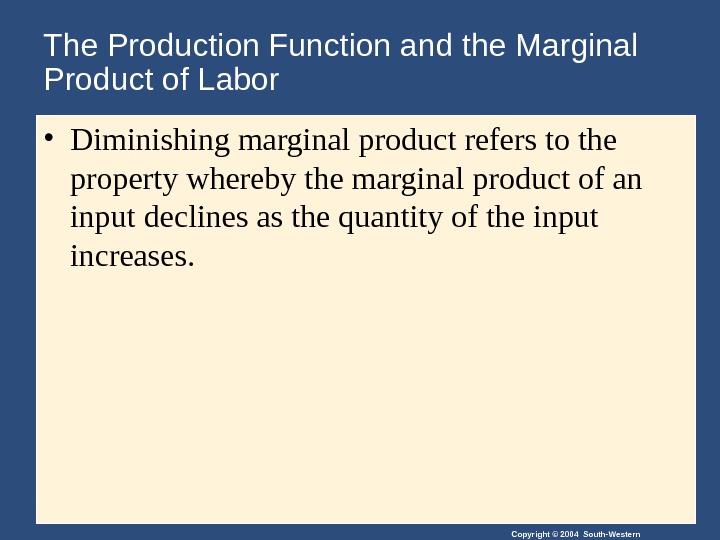 The Production Function and the Marginal Product of Labor

• Diminishing marginal product refers to the property whereby the marginal product of an input declines as the quantity of the input increases.

Copyright © 2004 South-Western